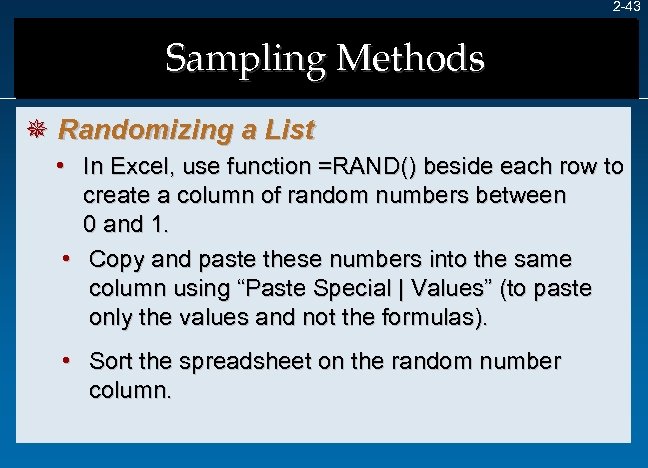 2-43

Sampling Methods

Randomizing a List

• In Excel, use function =RAND() beside each row to create a column of random numbers between 0 and 1.

• Copy and paste these numbers into the same column using “Paste Special | Values” (to paste only the values and not the formulas).

• Sort the spreadsheet on the random number column.